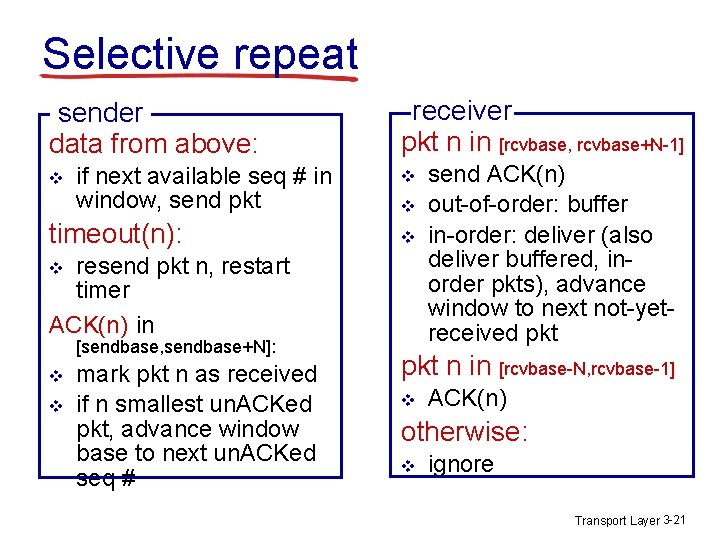 Selective repeat

sender

data from above:

❖ if next available seq # in window, send pkt

timeout(n):

❖ resend pkt n, restart timer

ACK(n) in [sendbase,sendbase+N]:

❖ mark pkt n as received

❖ if n smallest unACKed pkt, advance window base to next unACKed seq #

receiver

pkt n in [rcvbase, rcvbase+N-1]

❖ send ACK(n)

❖ out-of-order: buffer

❖ in-order: deliver (also deliver buffered, in-order pkts), advance window to next not-yet-received pkt

pkt n in [rcvbase-N,rcvbase-1]

❖ ACK(n)

otherwise:

❖ ignore

Transport Layer 3-21